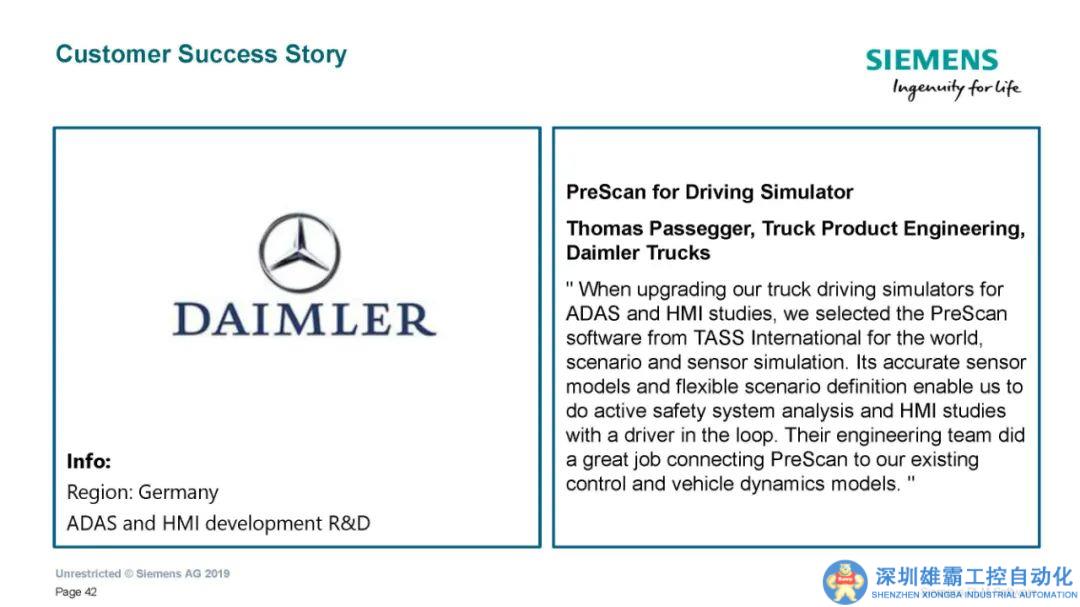 Customer Success Story

SIEMENS
Ingenuity for life

DAIMLER

Info:
Region: Germany
ADAS and HMI development R&D

PreScan for Driving Simulator

Thomas Passegger, Truck Product Engineering, Daimler Trucks

" When upgrading our truck driving simulators for ADAS and HMI studies, we selected the PreScan software from TASS International for the world, scenario and sensor simulation. Its accurate sensor models and flexible scenario definition enable us to do active safety system analysis and HMI studies with a driver in the loop. Their engineering team did a great job connecting PreScan to our existing control and vehicle dynamics models. "

Unrestricted © Siemens AG 2019
Page 42

深圳雄霸工控自动化
SHENZHEN XIONGBA INDUSTRIAL AUTOMATION